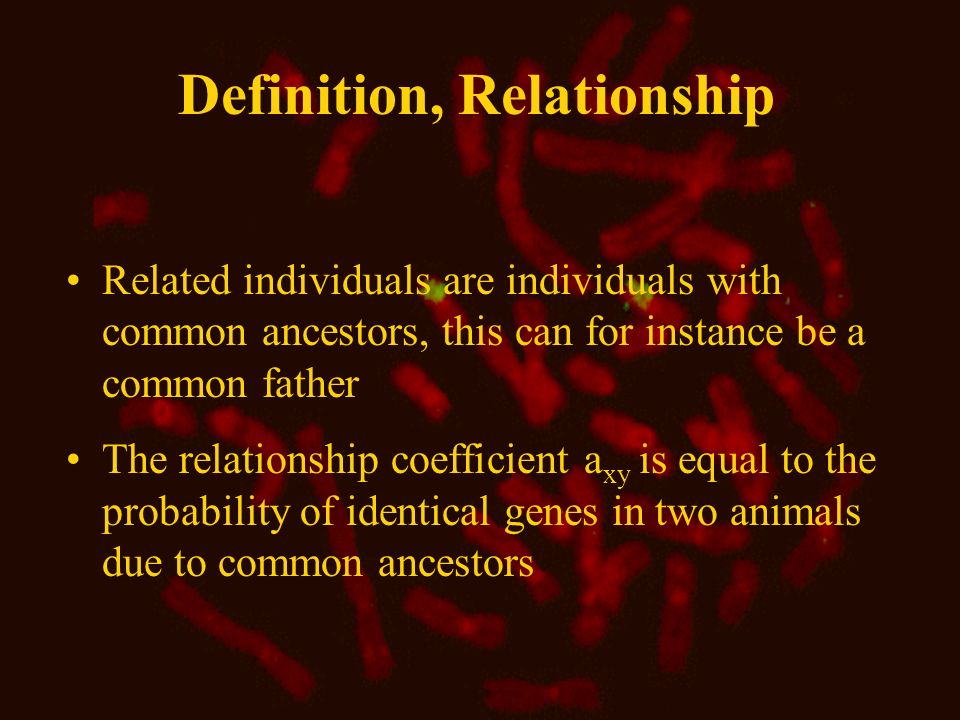 Definition, Relationship

• Related individuals are individuals with common ancestors, this can for instance be a common father

• The relationship coefficient $a_{xy}$ is equal to the probability of identical genes in two animals due to common ancestors